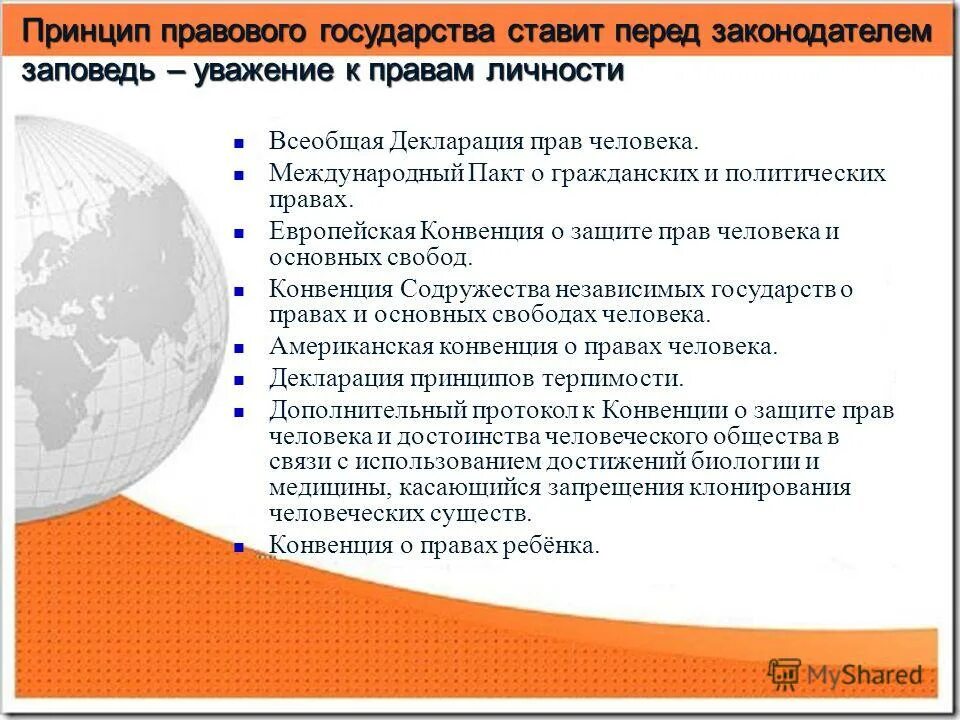 Принцип правового государства ставит перед законодателем заповедь – уважение к правам личности

- Всеобщая Декларация прав человека.
- Международный Пакт о гражданских и политических правах.
- Европейская Конвенция о защите прав человека и основных свобод.
- Конвенция Содружества независимых государств о правах и основных свободах человека.
- Американская конвенция о правах человека.
- Декларация принципов терпимости.
- Дополнительный протокол к Конвенции о защите прав человека и достоинства человеческого общества в связи с использованием достижений биологии и медицины, касающийся запрещения клонирования человеческих существ.
- Конвенция о правах ребёнка.

MyShared